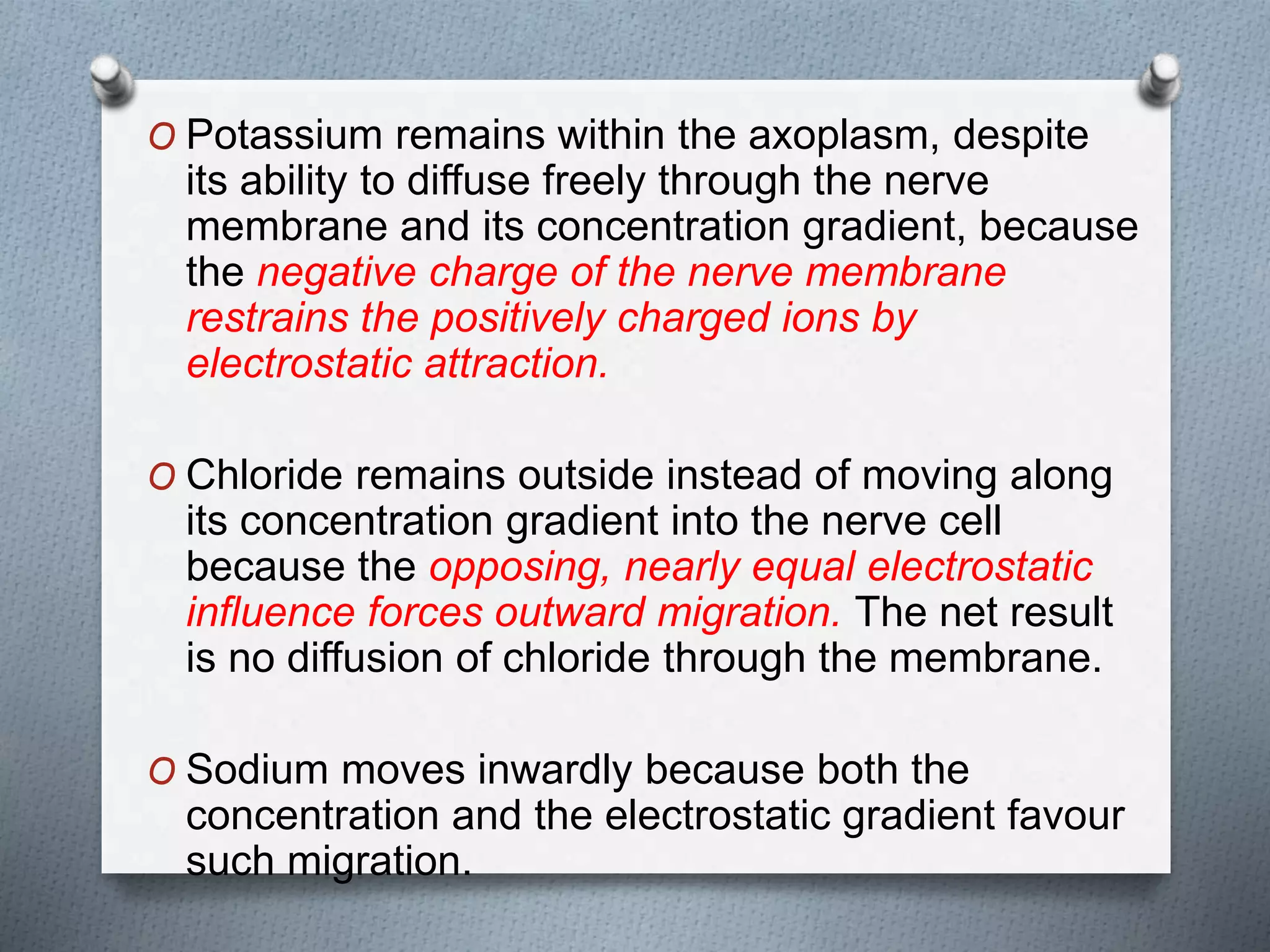 O Potassium remains within the axoplasm, despite its ability to diffuse freely through the nerve membrane and its concentration gradient, because the negative charge of the nerve membrane restrains the positively charged ions by electrostatic attraction.

O Chloride remains outside instead of moving along its concentration gradient into the nerve cell because the opposing, nearly equal electrostatic influence forces outward migration. The net result is no diffusion of chloride through the membrane.

O Sodium moves inwardly because both the concentration and the electrostatic gradient favour such migration.